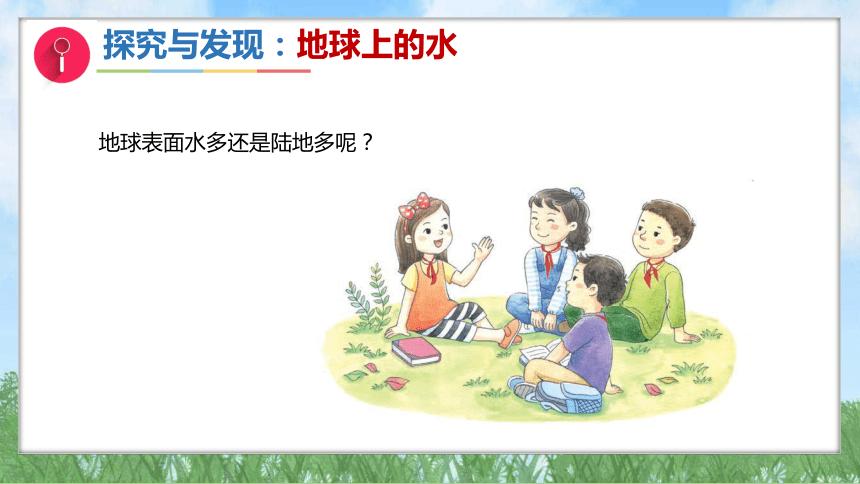 探究与发现：地球上的水

地球表面水多还是陆地多呢？